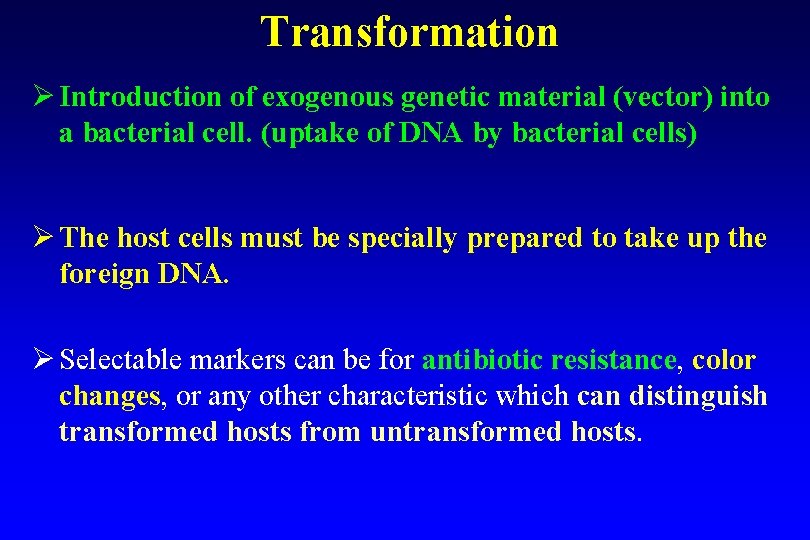 Transformation

➢ Introduction of exogenous genetic material (vector) into a bacterial cell. (uptake of DNA by bacterial cells)

➢ The host cells must be specially prepared to take up the foreign DNA.

➢ Selectable markers can be for antibiotic resistance, color changes, or any other characteristic which can distinguish transformed hosts from untransformed hosts.